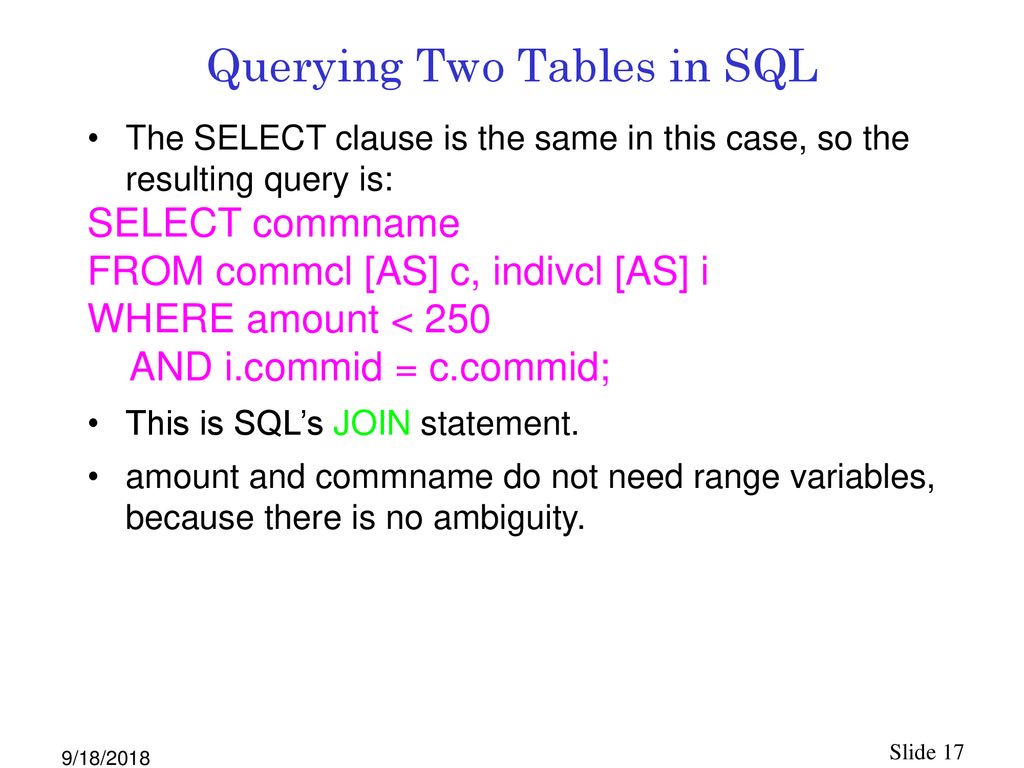 Querying Two Tables in SQL

• The SELECT clause is the same in this case, so the resulting query is:

SELECT commname
FROM commcl [AS] c, indivcl [AS] i
WHERE amount < 250
AND i.commid = c.commid;

• This is SQL's JOIN statement.

• amount and commname do not need range variables, because there is no ambiguity.

9/18/2018

Slide 17